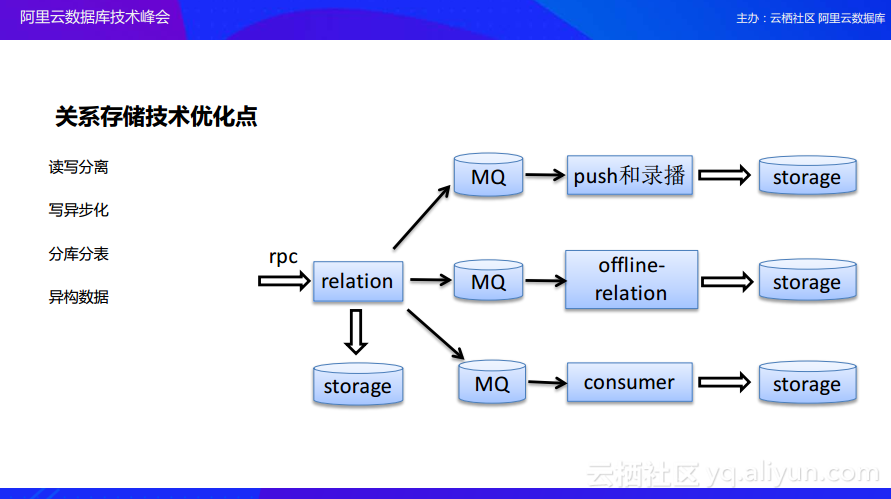 阿里云数据库技术峰会

主办：云栖社区 阿里云数据库

关系存储技术优化点

读写分离

写异步化

分库分表

异构数据

rpc

relation

storage

MQ

push和录播

storage

MQ

offline-relation

storage

MQ

consumer

storage

云栖社区 yq.aliyun.com